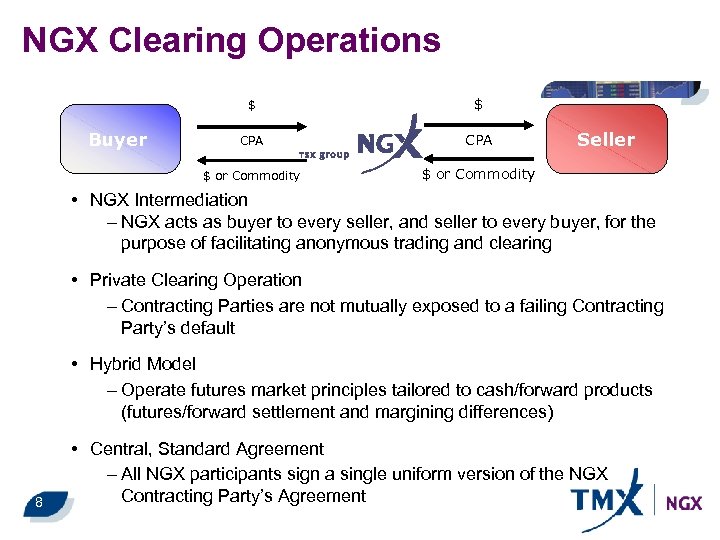 NGX Clearing Operations

Buyer

$

CPA

$ or Commodity

TSX group

NGX

$

CPA

$ or Commodity

Seller

• NGX Intermediation
– NGX acts as buyer to every seller, and seller to every buyer, for the purpose of facilitating anonymous trading and clearing

• Private Clearing Operation
– Contracting Parties are not mutually exposed to a failing Contracting Party's default

• Hybrid Model
– Operate futures market principles tailored to cash/forward products (futures/forward settlement and margining differences)

• Central, Standard Agreement
– All NGX participants sign a single uniform version of the NGX Contracting Party's Agreement

8

TMX | NGX